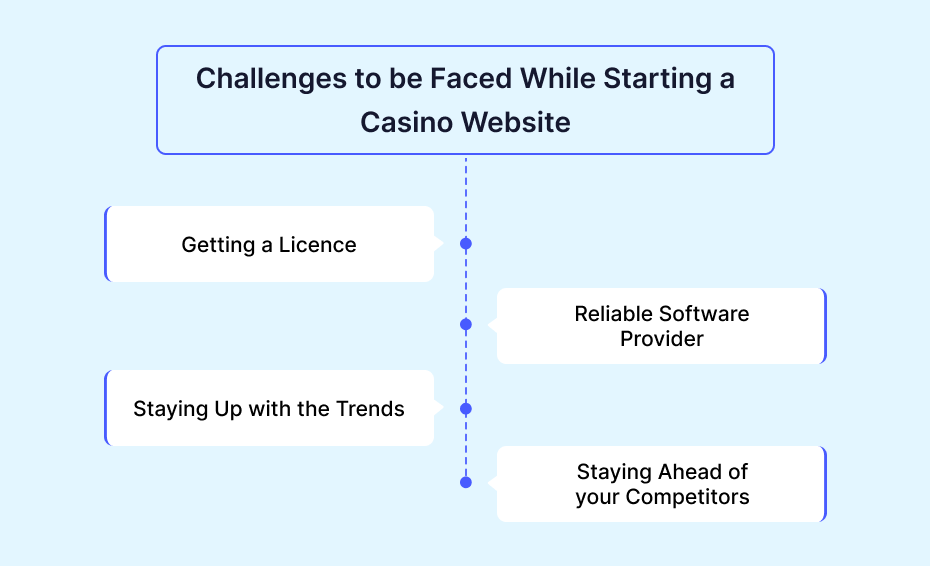 Challenges to be Faced While Starting a Casino Website

Getting a Licence

Reliable Software Provider

Staying Up with the Trends

Staying Ahead of your Competitors